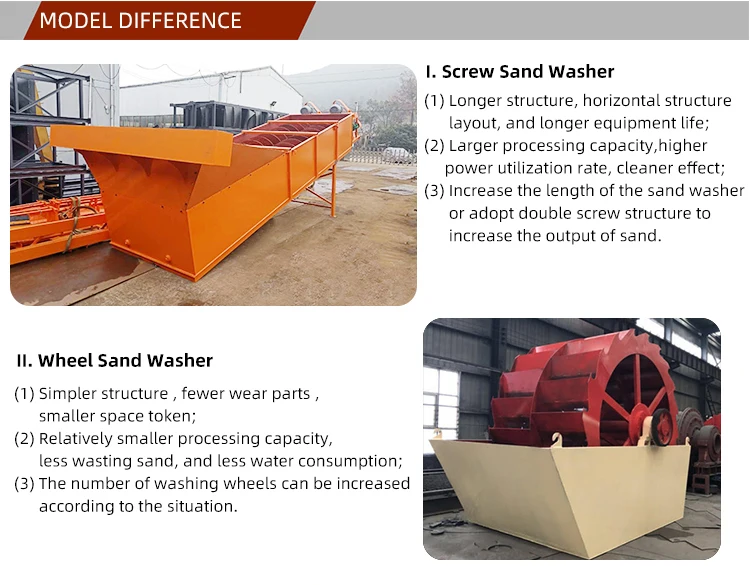 MODEL DIFFERENCE

I. Screw Sand Washer

(1) Longer structure, horizontal structure layout, and longer equipment life;
(2) Larger processing capacity,higher power utilization rate, cleaner effect;
(3) Increase the length of the sand washer or adopt double screw structure to increase the output of sand.

II. Wheel Sand Washer

(1) Simpler structure , fewer wear parts , smaller space token;
(2) Relatively smaller processing capacity, less wasting sand, and less water consumption;
(3) The number of washing wheels can be increased according to the situation.